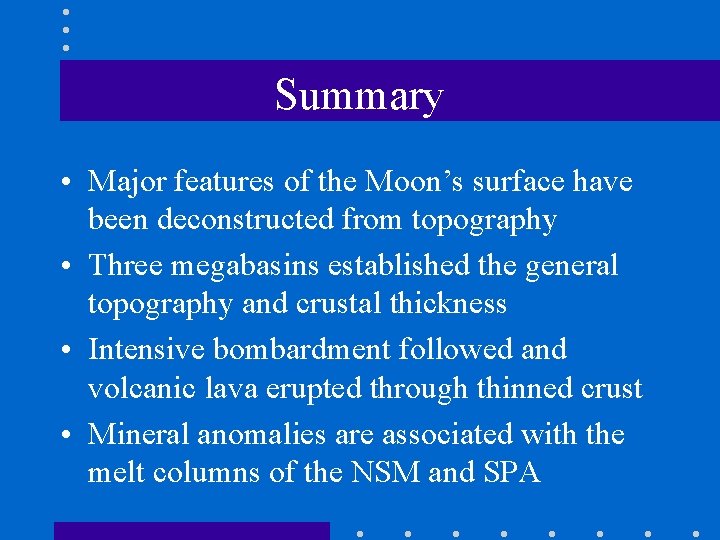 Summary

• Major features of the Moon’s surface have been deconstructed from topography

• Three megabasins established the general topography and crustal thickness

• Intensive bombardment followed and volcanic lava erupted through thinned crust

• Mineral anomalies are associated with the melt columns of the NSM and SPA